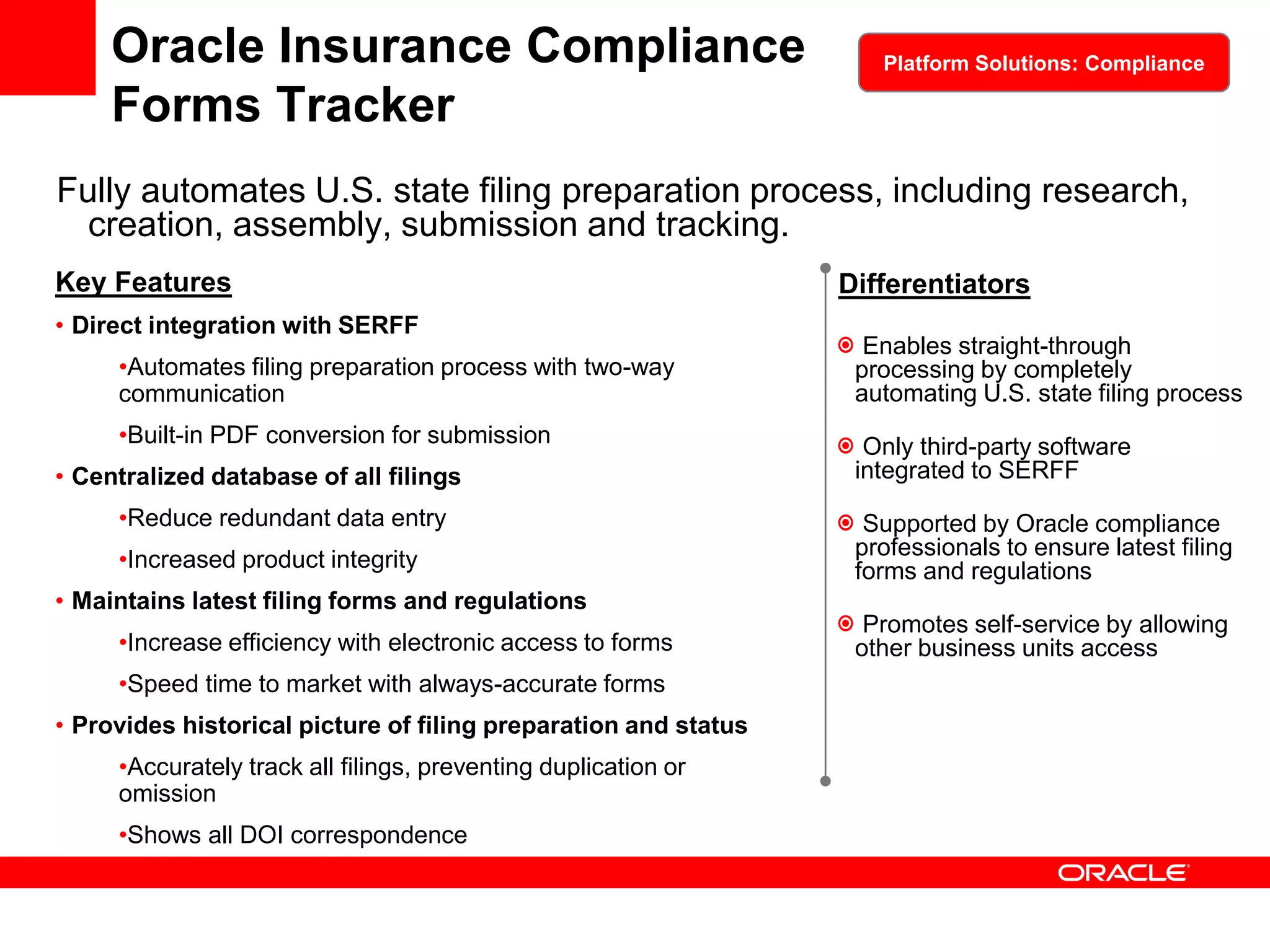 Oracle Insurance Compliance Forms Tracker

Platform Solutions: Compliance

Fully automates U.S. state filing preparation process, including research, creation, assembly, submission and tracking.

Key Features

• Direct integration with SERFF

•Automates filing preparation process with two-way communication

•Built-in PDF conversion for submission

• Centralized database of all filings

•Reduce redundant data entry

•Increased product integrity

• Maintains latest filing forms and regulations

•Increase efficiency with electronic access to forms

•Speed time to market with always-accurate forms

• Provides historical picture of filing preparation and status

•Accurately track all filings, preventing duplication or omission

•Shows all DOI correspondence

Differentiators

Enables straight-through processing by completely automating U.S. state filing process

Only third-party software integrated to SERFF

Supported by Oracle compliance professionals to ensure latest filing forms and regulations

Promotes self-service by allowing other business units access

ORACLE